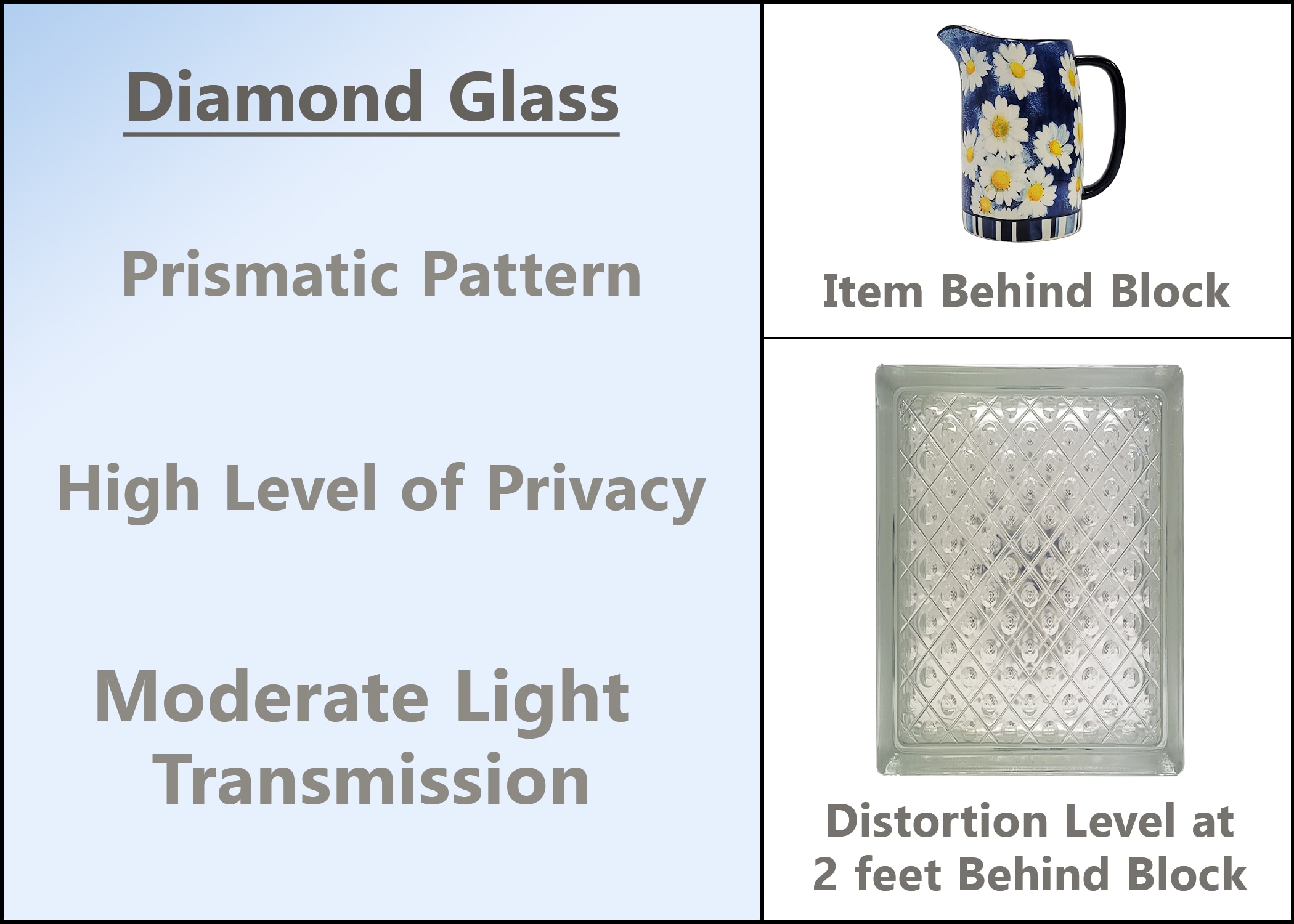 Diamond Glass

Prismatic Pattern

High Level of Privacy

Moderate Light Transmission

Item Behind Block

Distortion Level at 2 feet Behind Block